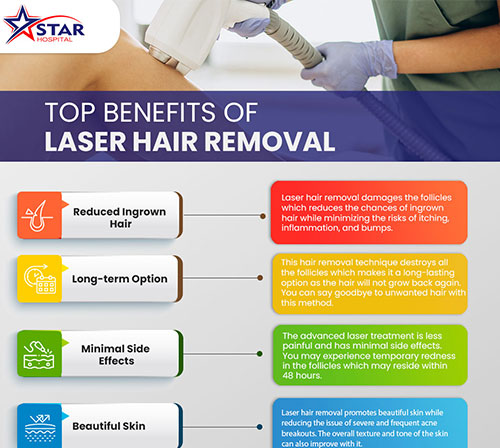 STAR HOSPITAL

TOP BENEFITS OF
LASER HAIR REMOVAL

Reduced Ingrown Hair

Laser hair removal damages the follicles which reduces the chances of ingrown hair while minimizing the risks of itching, inflammation, and bumps.

Long-term Option

This hair removal technique destroys all the follicles which makes it a long-lasting option as the hair will not grow back again. You can say goodbye to unwanted hair with this method.

Minimal Side Effects

The advanced laser treatment is less painful and has minimal side effects. You may experience temporary redness in the follicles which may reside within 48 hours.

Beautiful Skin

Laser hair removal promotes beautiful skin while reducing the issue of severe and frequent acne breakouts. The overall texture and tone of the skin can also improve with it.